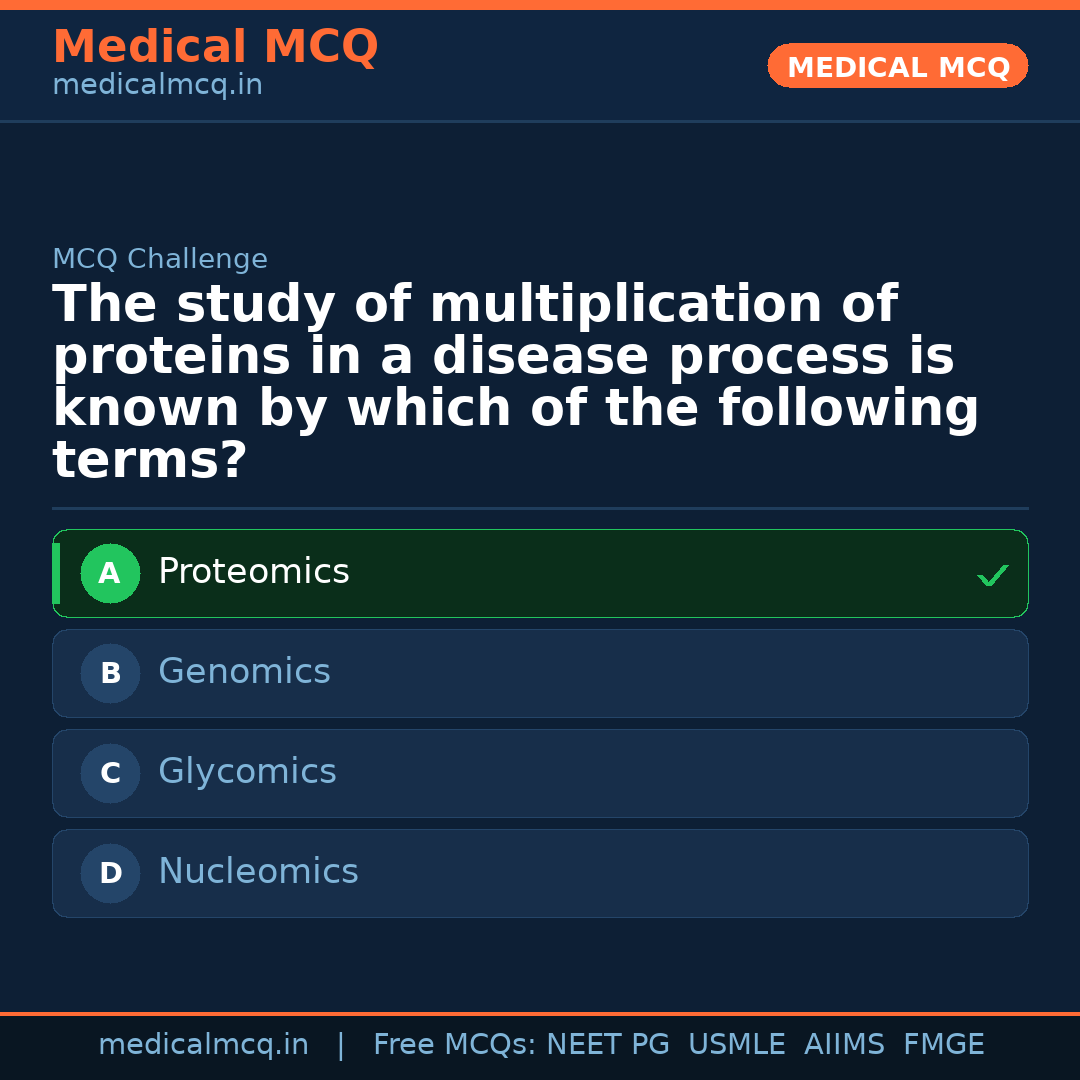 Medical MCQ
medicalmcq.in

MEDICAL MCQ

MCQ Challenge

The study of multiplication of proteins in a disease process is known by which of the following terms?

A Proteomics ✓

B Genomics

C Glycomics

D Nucleomics

medicalmcq.in | Free MCQs: NEET PG USMLE AIIMS FMGE